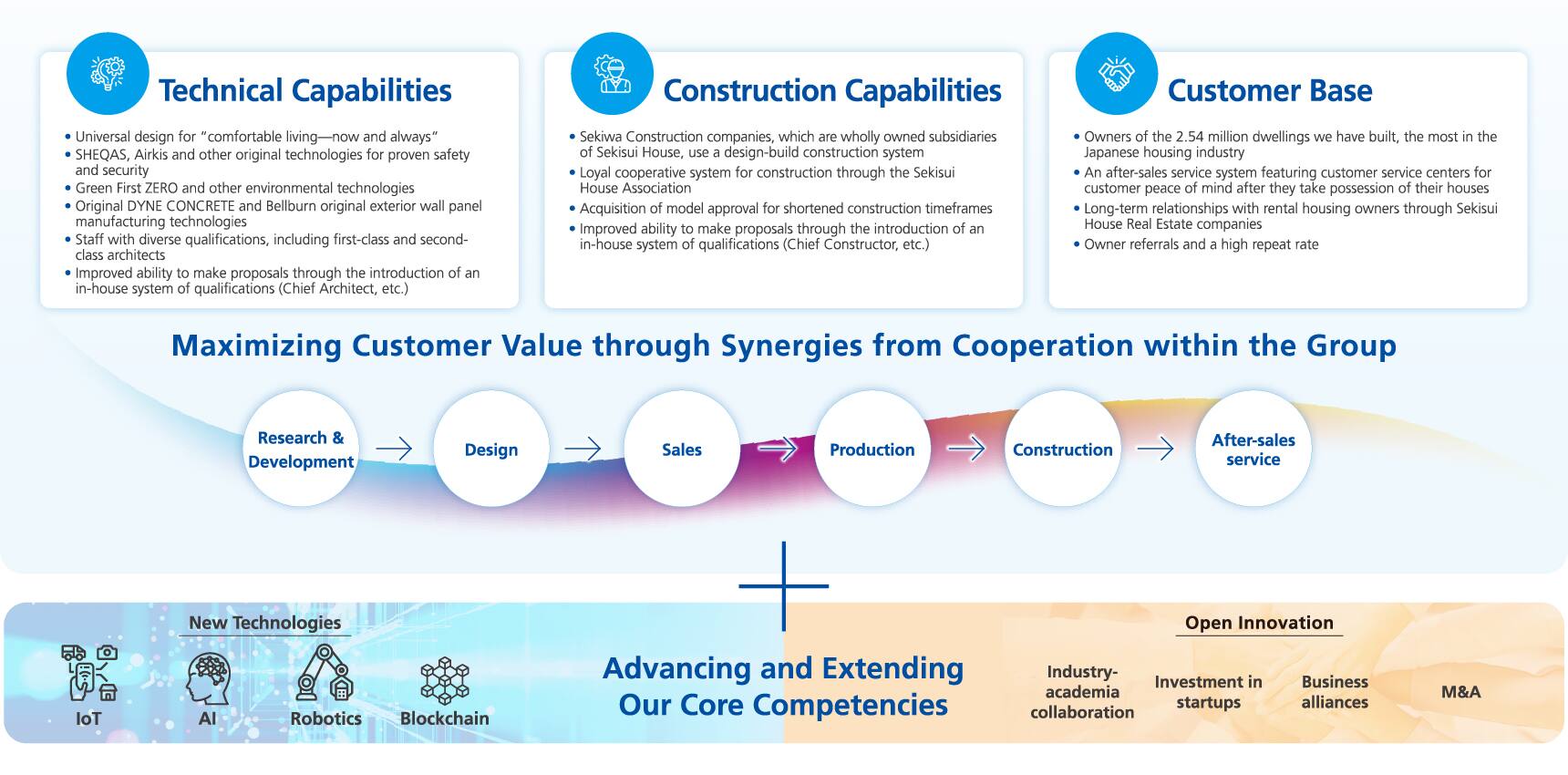 Technical Capabilities

• Universal design for "comfortable living—now and always"
• SHEQAS, Airkis and other original technologies for proven safety and security
• Green First ZERO and other environmental technologies
• Original DYNE CONCRETE and Bellburn original exterior wall panel manufacturing technologies
• Staff with diverse qualifications, including first-class and second-class architects
• Improved ability to make proposals through the introduction of an in-house system of qualifications (Chief Architect, etc.)

Construction Capabilities

• Sekiwa Construction companies, which are wholly owned subsidiaries of Sekisui House, use a design-build construction system
• Loyal cooperative system for construction through the Sekisui House Association
• Acquisition of model approval for shortened construction timeframes
• Improved ability to make proposals through the introduction of an in-house system of qualifications (Chief Constructor, etc.)

Customer Base

• Owners of the 2.54 million dwellings we have built, the most in the Japanese housing industry
• An after-sales service system featuring customer service centers for customer peace of mind after they take possession of their houses
• Long-term relationships with rental housing owners through Sekisui House Real Estate companies
• Owner referrals and a high repeat rate

Maximizing Customer Value through Synergies from Cooperation within the Group

Research & Development → Design → Sales → Production → Construction → After-sales service

New Technologies

IoT AI Robotics Blockchain

Advancing and Extending Our Core Competencies

Open Innovation

Industry-academia collaboration Investment in startups Business alliances M&A